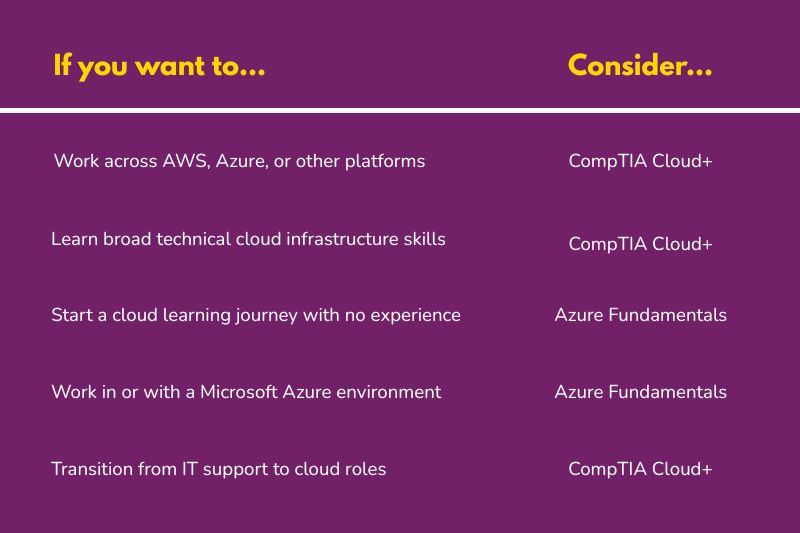 | If you want to... | Consider... |
|---|---|
| Work across AWS, Azure, or other platforms | CompTIA Cloud+ |
| Learn broad technical cloud infrastructure skills | CompTIA Cloud+ |
| Start a cloud learning journey with no experience | Azure Fundamentals |
| Work in or with a Microsoft Azure environment | Azure Fundamentals |
| Transition from IT support to cloud roles | CompTIA Cloud+ |